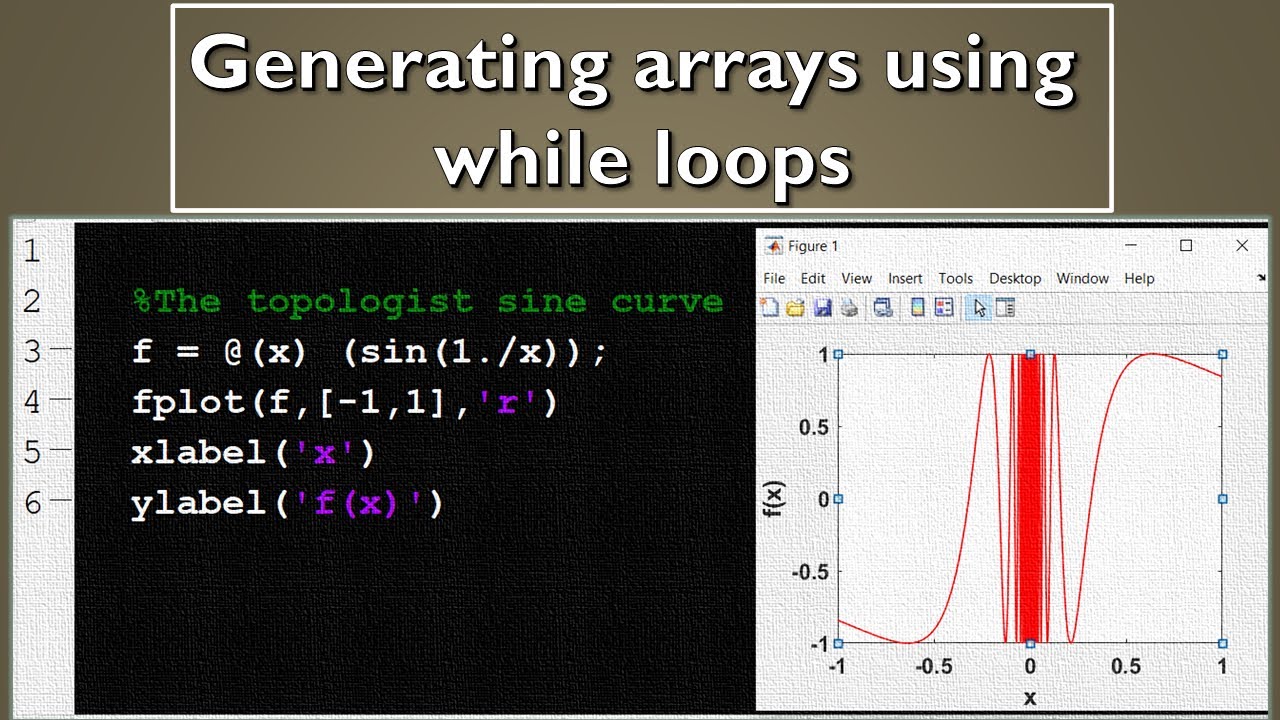 Generating arrays using while loops

1
2 %The topologist sine curve
3 f = @(x) (sin(1./x));
4 fplot(f,[-1,1],'r')
5 xlabel('x')
6 ylabel('f(x)')

Figure 1
File Edit View Insert Tools Desktop Window Help

1
0.5
0
-0.5
-1
f(x)
-1 -0.5 0 0.5 1
x